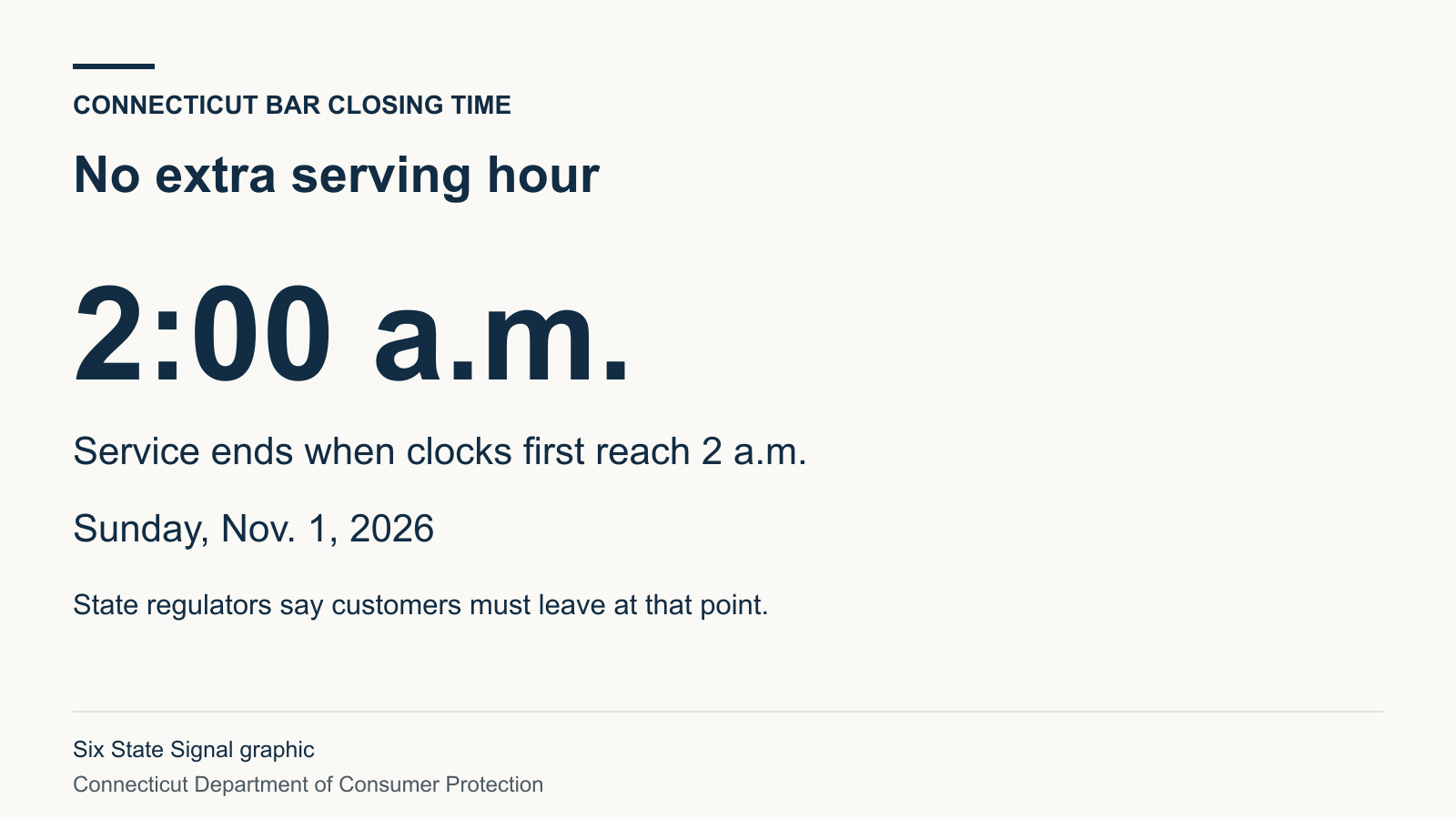 CONNECTICUT BAR CLOSING TIME

No extra serving hour

2:00 a.m.

Service ends when clocks first reach 2 a.m.

Sunday, Nov. 1, 2026

State regulators say customers must leave at that point.

Six State Signal graphic
Connecticut Department of Consumer Protection